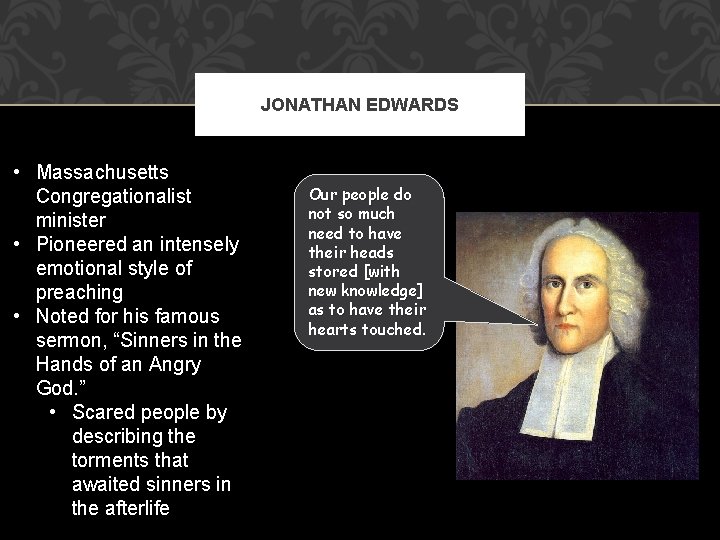 JONATHAN EDWARDS

• Massachusetts Congregationalist minister
• Pioneered an intensely emotional style of preaching
• Noted for his famous sermon, “Sinners in the Hands of an Angry God.”
  • Scared people by describing the torments that awaited sinners in the afterlife

Our people do not so much need to have their heads stored [with new knowledge] as to have their hearts touched.